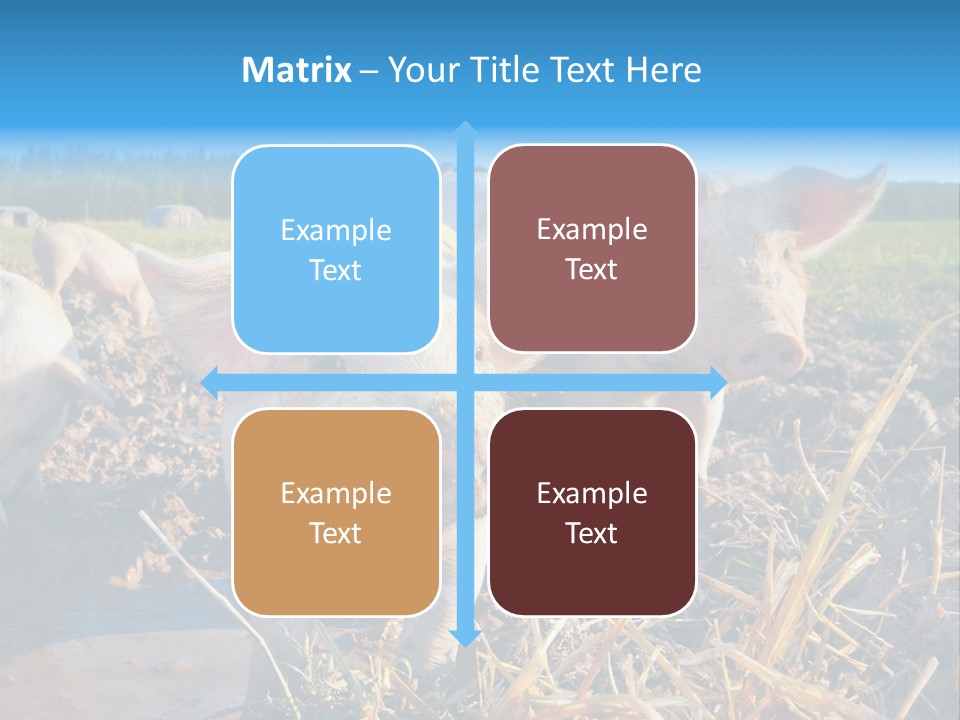 Matrix – Your Title Text Here

Example Text

Example Text

Example Text

Example Text